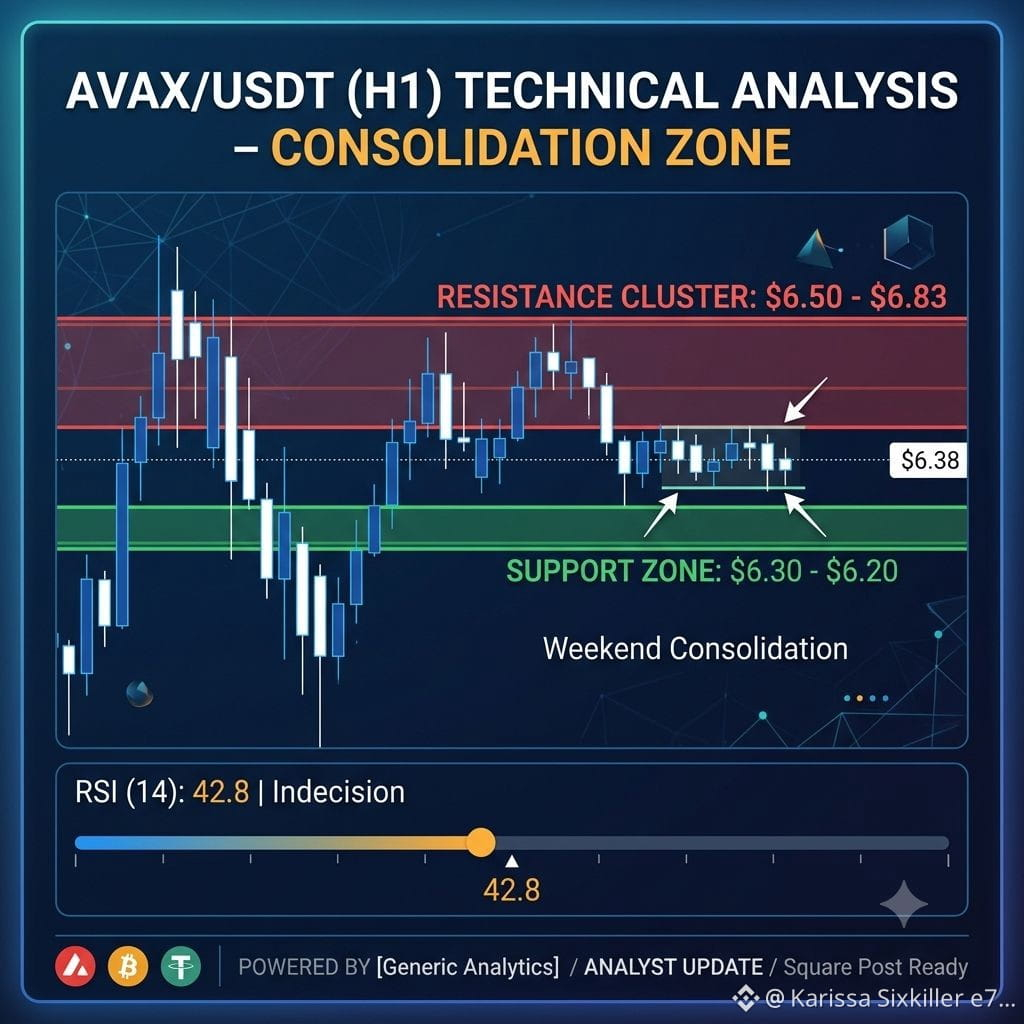 AVAX/USDT (H1) TECHNICAL ANALYSIS – CONSOLIDATION ZONE

RESISTANCE CLUSTER: $6.50 - $6.83

$6.38

SUPPORT ZONE: $6.30 - $6.20

Weekend Consolidation

RSI (14): 42.8 | Indecision

42.8

POWERED BY [Generic Analytics] / ANALYST UPDATE / Square Post Ready

@ Karissa Sixkiller e7...